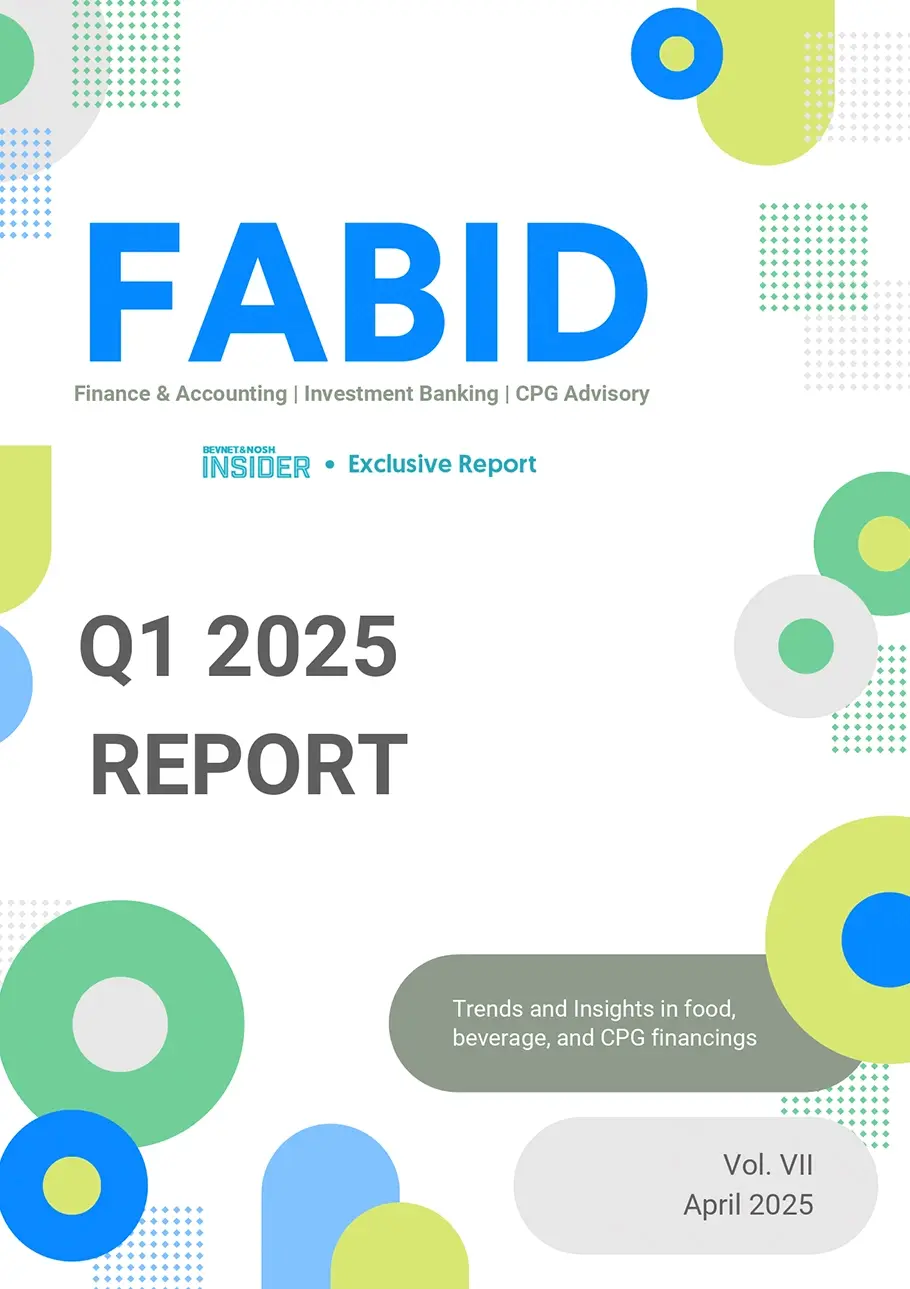 FABID

Finance & Accounting | Investment Banking | CPG Advisory

BEVNET&NOSH INSIDER • Exclusive Report

Q1 2025 REPORT

Trends and Insights in food, beverage, and CPG financings

Vol. VII
April 2025